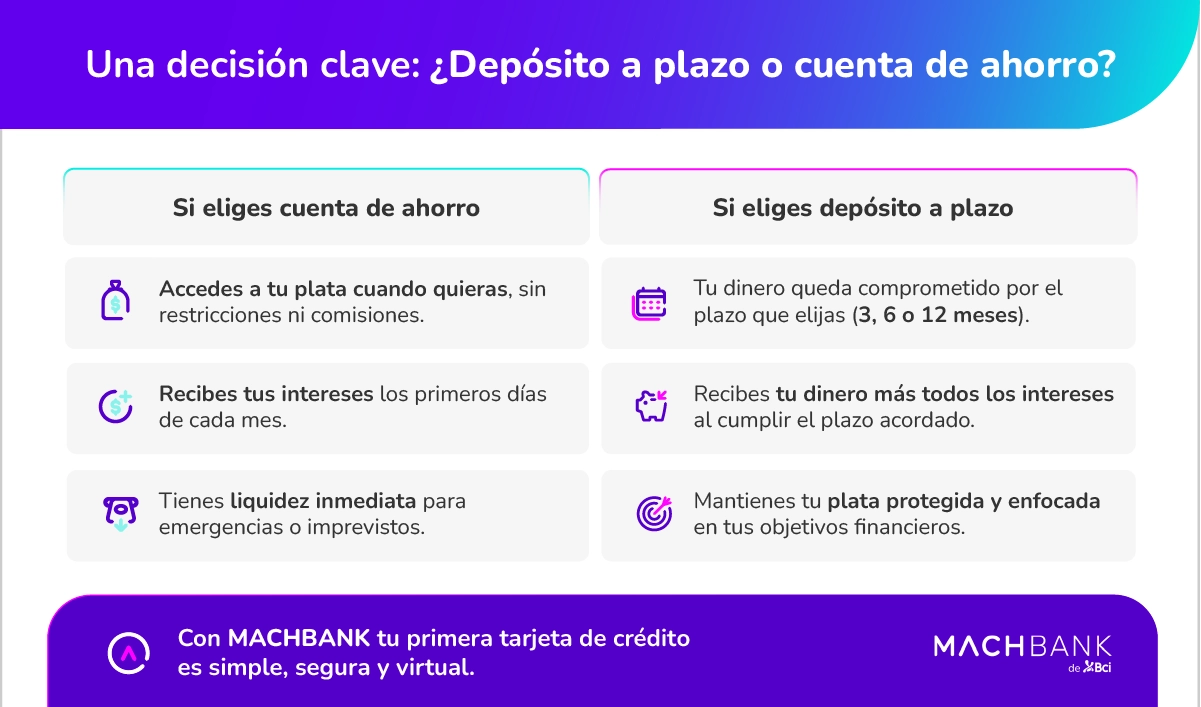 Una decisión clave: ¿Depósito a plazo o cuenta de ahorro?

Si eliges cuenta de ahorro

Accedes a tu plata cuando quieras, sin restricciones ni comisiones.

Recibes tus intereses los primeros días de cada mes.

Tienes liquidez inmediata para emergencias o imprevistos.

Si eliges depósito a plazo

Tu dinero queda comprometido por el plazo que elijas (3, 6 o 12 meses).

Recibes tu dinero más todos los intereses al cumplir el plazo acordado.

Mantienes tu plata protegida y enfocada en tus objetivos financieros.

Con MACHBANK tu primera tarjeta de crédito es simple, segura y virtual.

MACHBANK de Bci